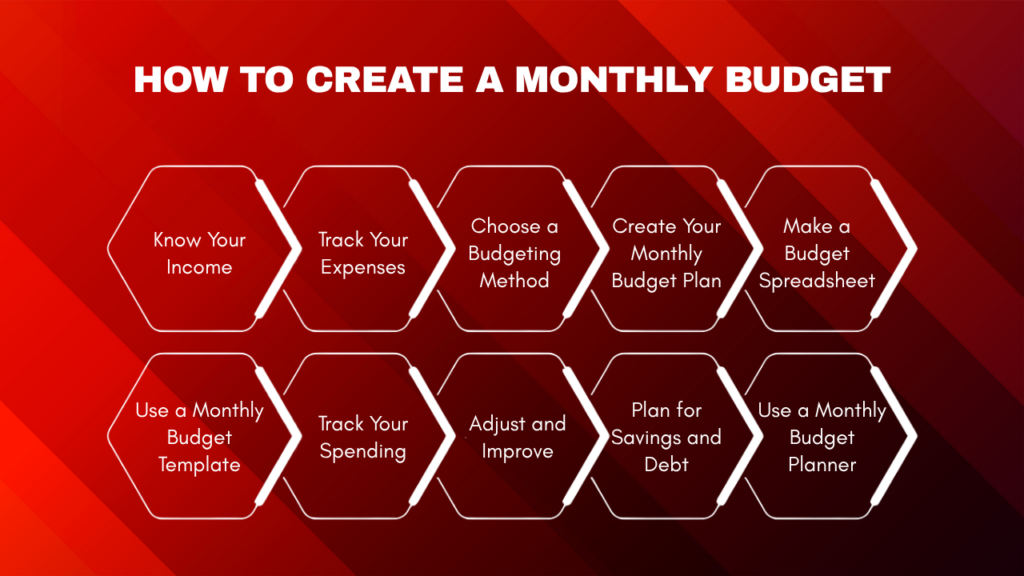 HOW TO CREATE A MONTHLY BUDGET

Know Your Income

Track Your Expenses

Choose a Budgeting Method

Create Your Monthly Budget Plan

Make a Budget Spreadsheet

Use a Monthly Budget Template

Track Your Spending

Adjust and Improve

Plan for Savings and Debt

Use a Monthly Budget Planner